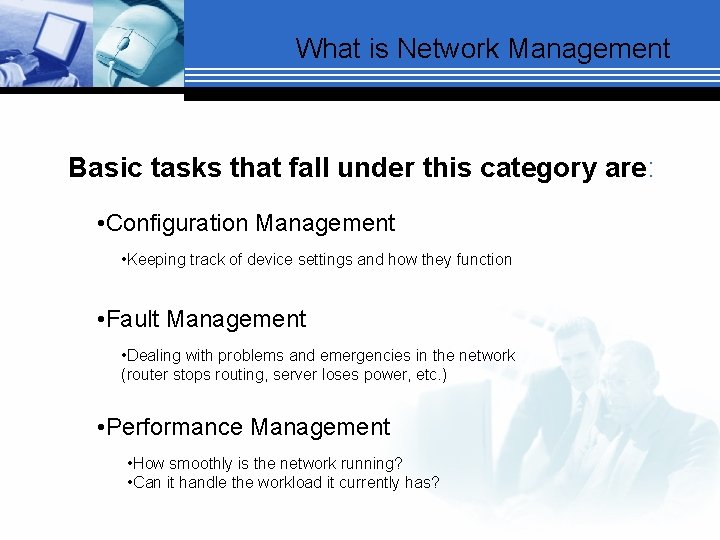 What is Network Management

Basic tasks that fall under this category are:

•Configuration Management

•Keeping track of device settings and how they function

•Fault Management

•Dealing with problems and emergencies in the network (router stops routing, server loses power, etc.)

•Performance Management

•How smoothly is the network running?
•Can it handle the workload it currently has?